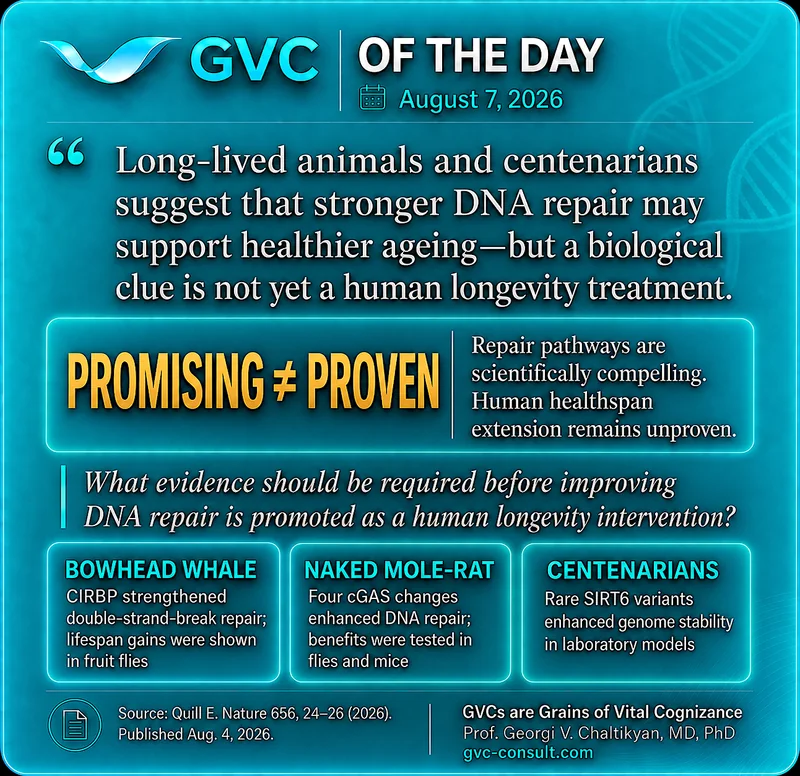 GVC | OF THE DAY
August 7, 2026

“ Long-lived animals and centenarians suggest that stronger DNA repair may support healthier ageing—but a biological clue is not yet a human longevity treatment.

PROMISING ≠ PROVEN

Repair pathways are scientifically compelling. Human healthspan extension remains unproven.

What evidence should be required before improving DNA repair is promoted as a human longevity intervention?

BOWHEAD WHALE
CIRBP strengthened double-strand-break repair; lifespan gains were shown in fruit flies

NAKED MOLE-RAT
Four cGAS changes enhanced DNA repair; benefits were tested in flies and mice

CENTENARIANS
Rare SIRT6 variants enhanced genome stability in laboratory models

Source: Quill E. Nature 656, 24–26 (2026). Published Aug. 4, 2026.

GVCs are Grains of Vital Cognizance
Prof. Georgi V. Chaltikyan, MD, PhD
gvc-consult.com